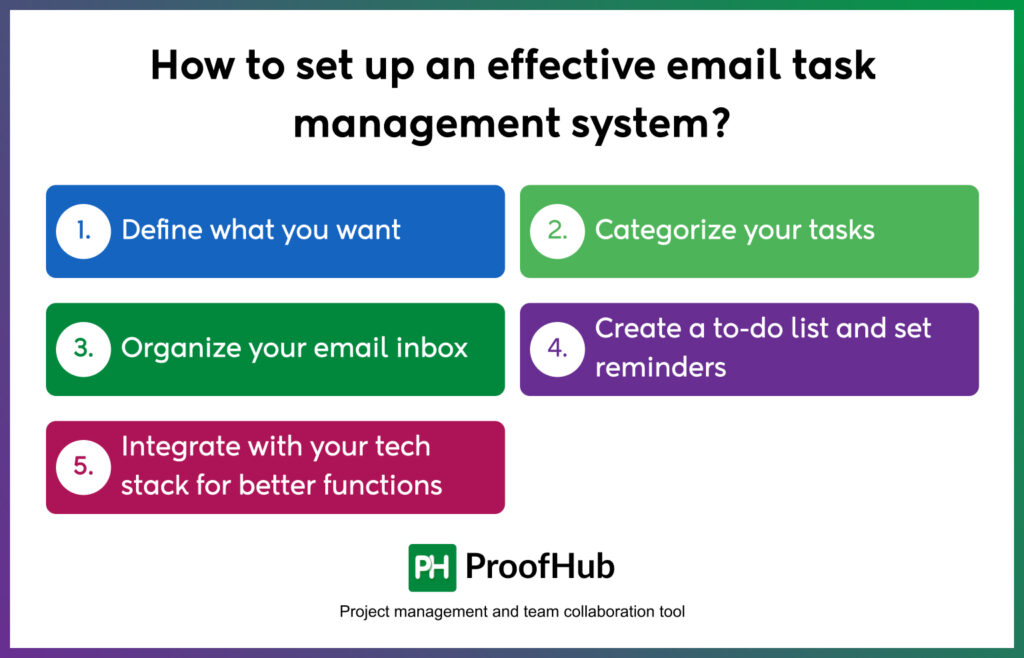 How to set up an effective email task management system?

1. Define what you want

2. Categorize your tasks

3. Organize your email inbox

4. Create a to-do list and set reminders

5. Integrate with your tech stack for better functions

PH ProofHub

Project management and team collaboration tool